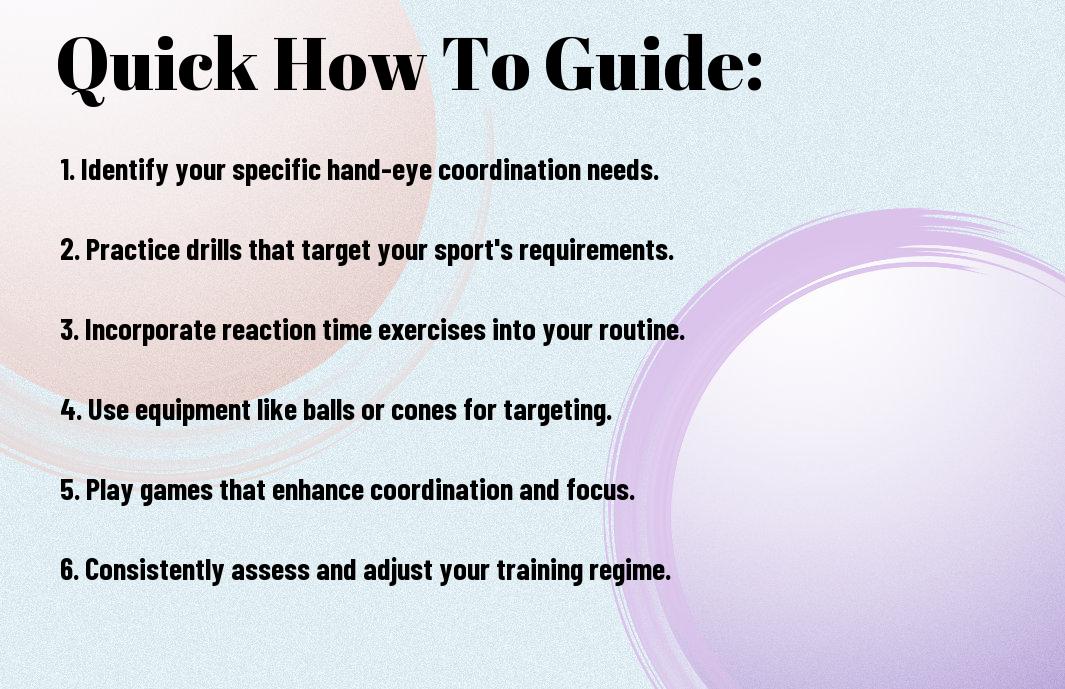 Quick How To Guide:

1. Identify your specific hand-eye coordination needs.

2. Practice drills that target your sport's requirements.

3. Incorporate reaction time exercises into your routine.

4. Use equipment like balls or cones for targeting.

5. Play games that enhance coordination and focus.

6. Consistently assess and adjust your training regime.